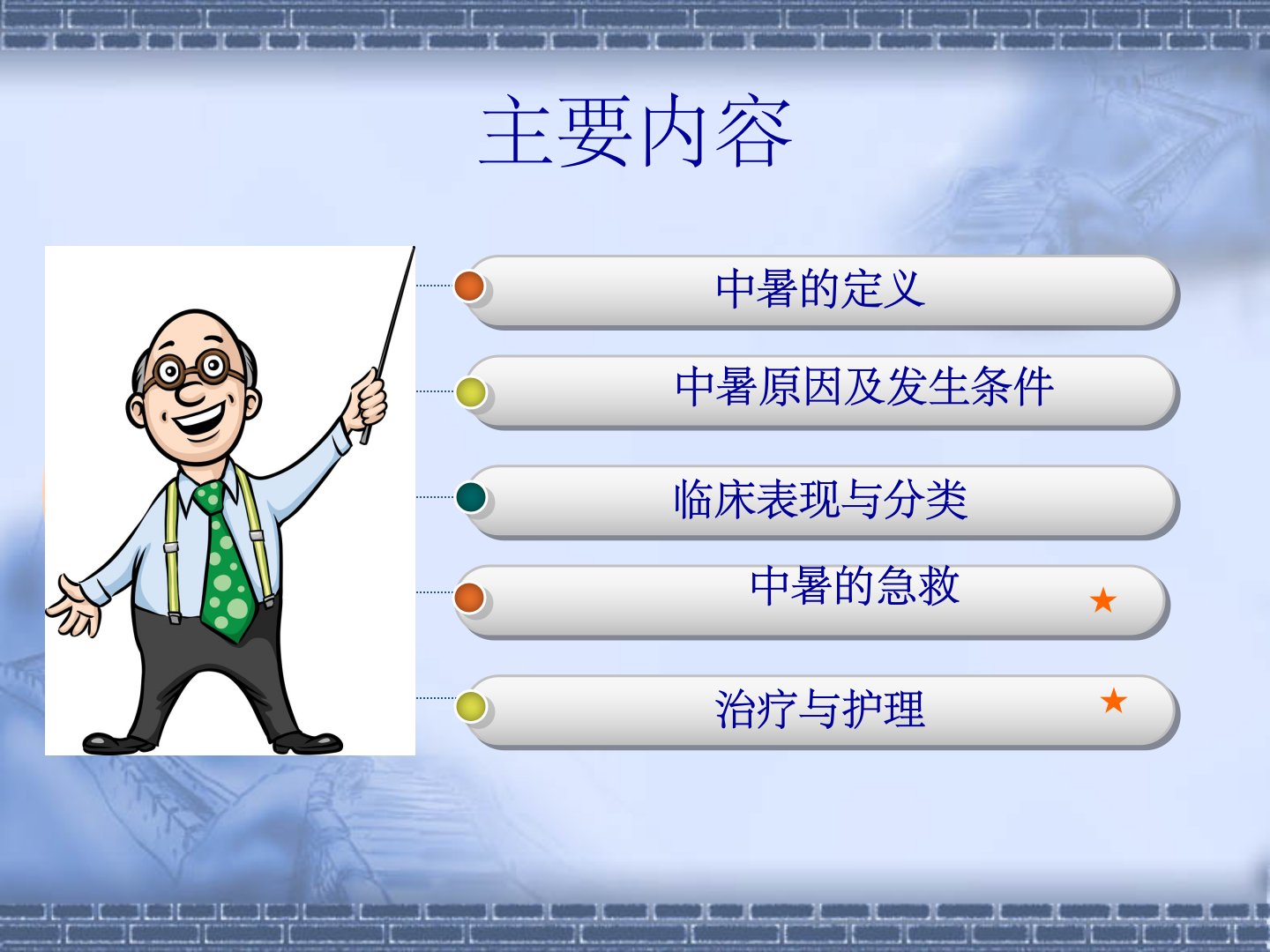 主要内容

中暑的定义

中暑原因及发生条件

临床表现与分类

中暑的急救 ★

治疗与护理 ★